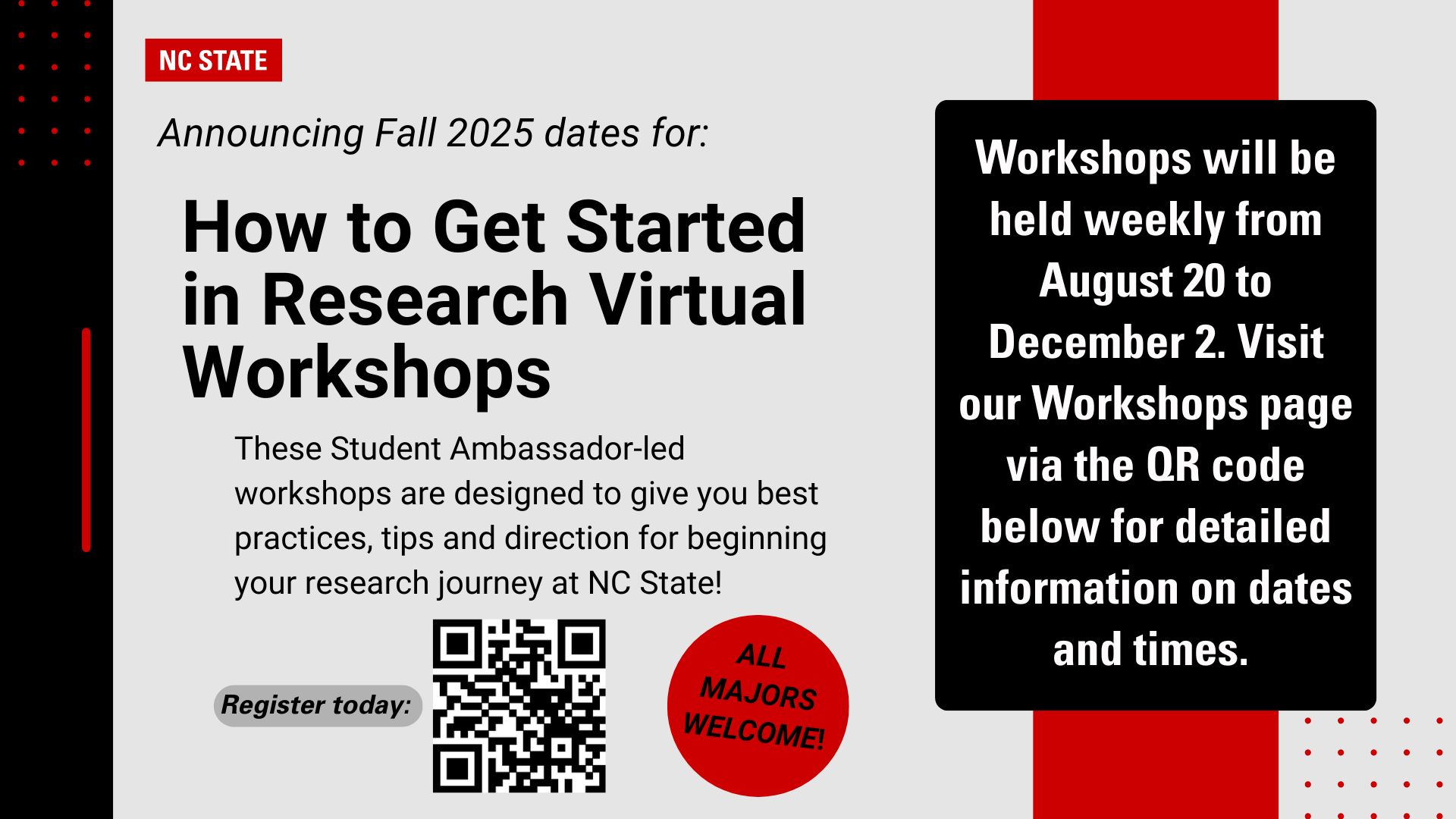 NC STATE

Announcing Fall 2025 dates for:

How to Get Started in Research Virtual Workshops

These Student Ambassador-led workshops are designed to give you best practices, tips and direction for beginning your research journey at NC State!

Register today:

ALL MAJORS WELCOME!

Workshops will be held weekly from August 20 to December 2. Visit our Workshops page via the QR code below for detailed information on dates and times.